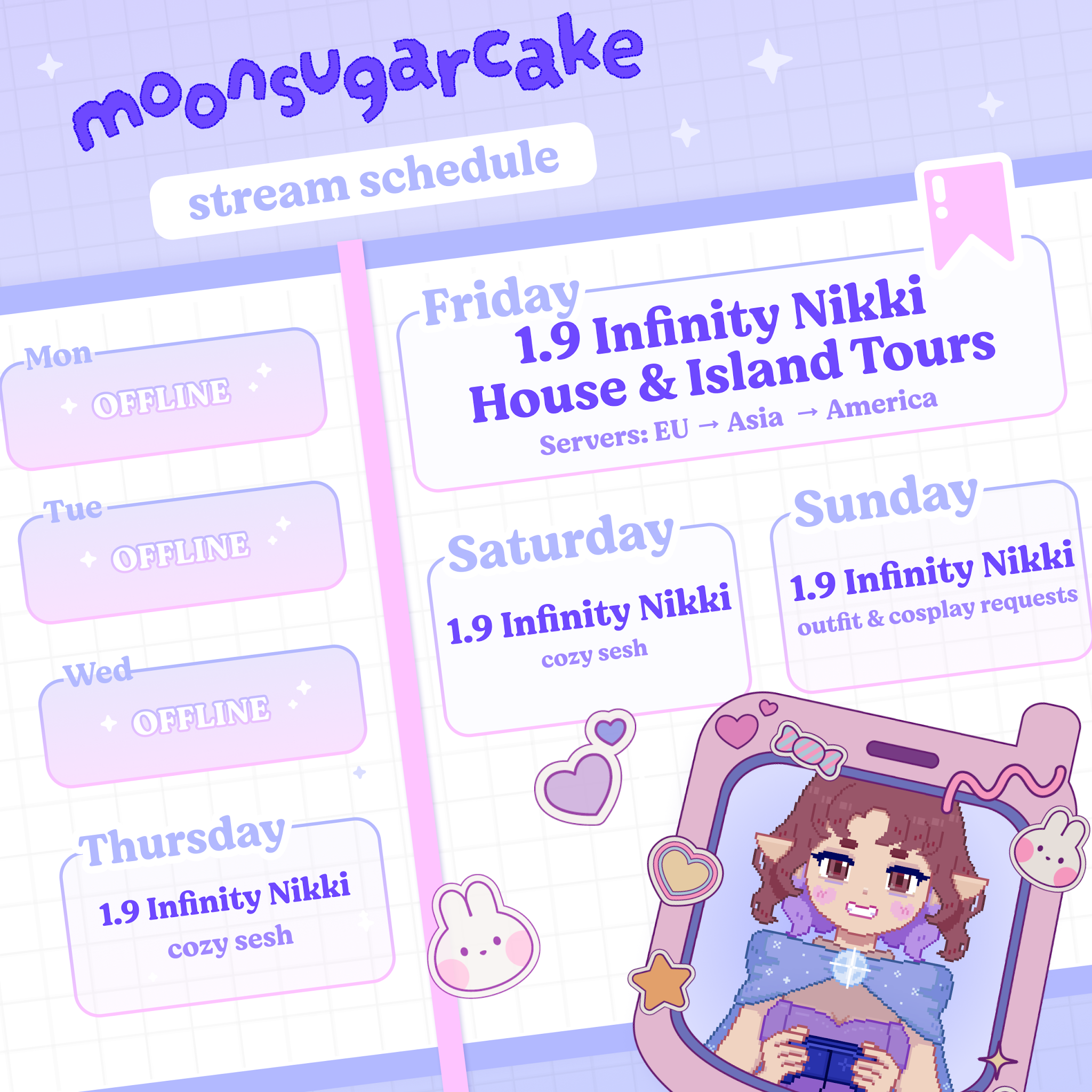 moonsugarcake

stream schedule

Mon
OFFLINE

Tue
OFFLINE

Wed
OFFLINE

Thursday
1.9 Infinity Nikki
cozy sesh

Friday
1.9 Infinity Nikki
House & Island Tours
Servers: EU → Asia → America

Saturday
1.9 Infinity Nikki
cozy sesh

Sunday
1.9 Infinity Nikki
outfit & cosplay requests